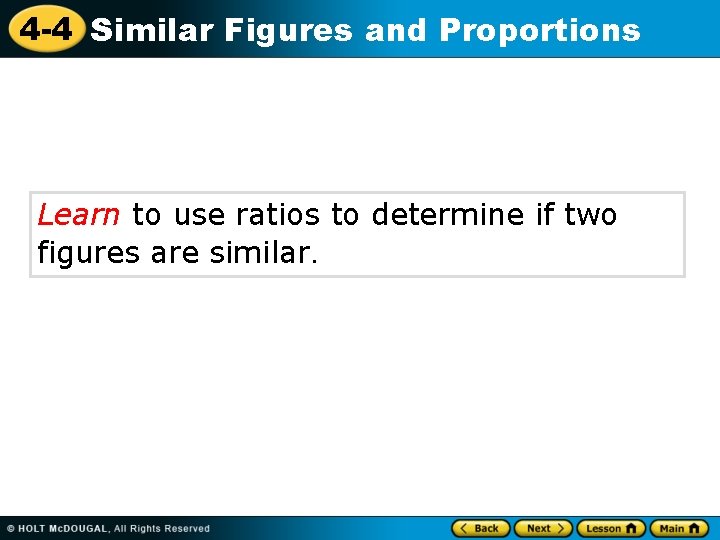 4-4 Similar Figures and Proportions

Learn to use ratios to determine if two figures are similar.

© HOLT McDOUGAL, All Rights Reserved

Back Next Lesson Main